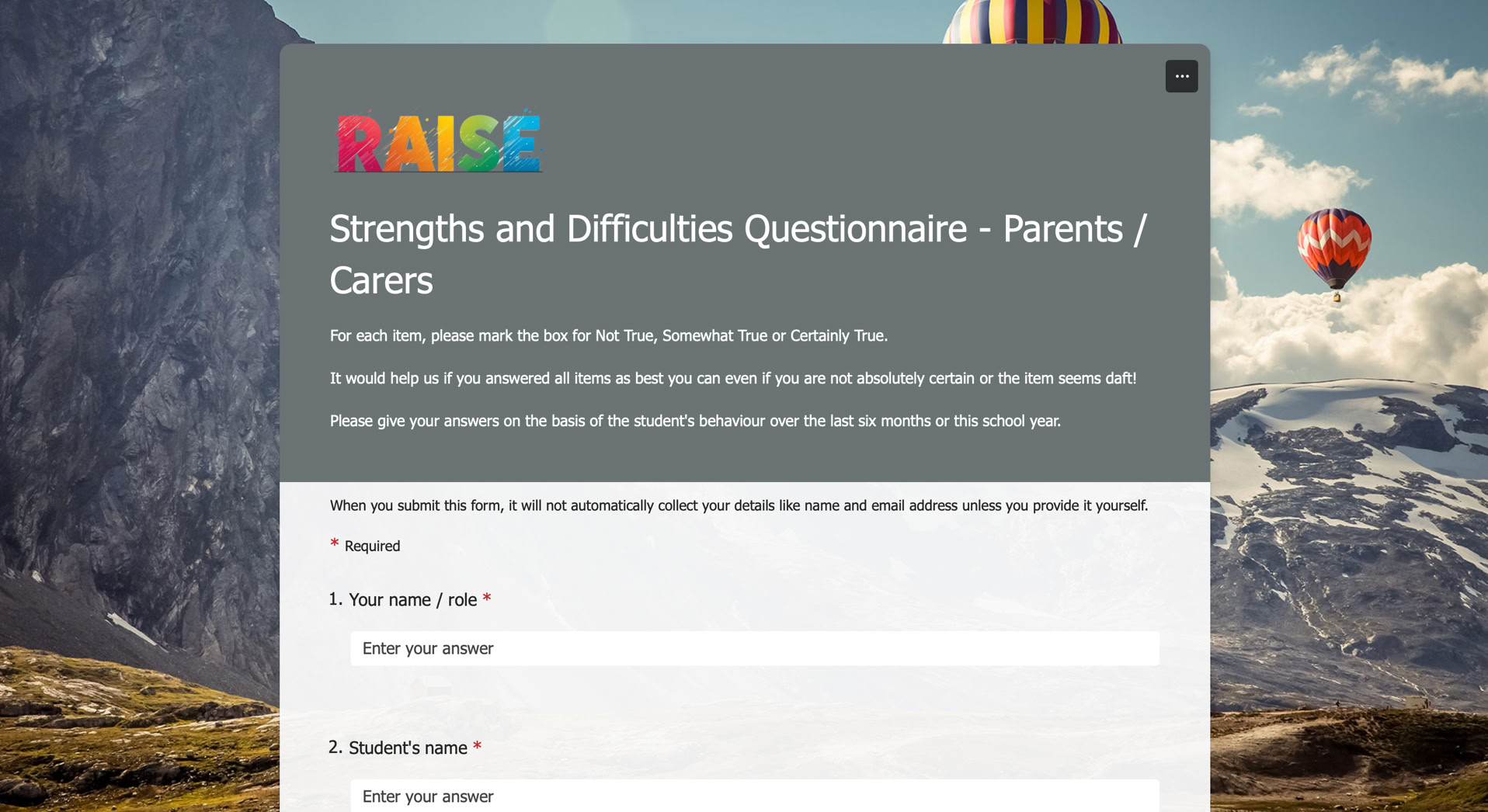 ...

RAISE

Strengths and Difficulties Questionnaire - Parents / Carers

For each item, please mark the box for Not True, Somewhat True or Certainly True.

It would help us if you answered all items as best you can even if you are not absolutely certain or the item seems daft!

Please give your answers on the basis of the student's behaviour over the last six months or this school year.

When you submit this form, it will not automatically collect your details like name and email address unless you provide it yourself.

* Required

1. Your name / role *

Enter your answer

2. Student's name *

Enter your answer